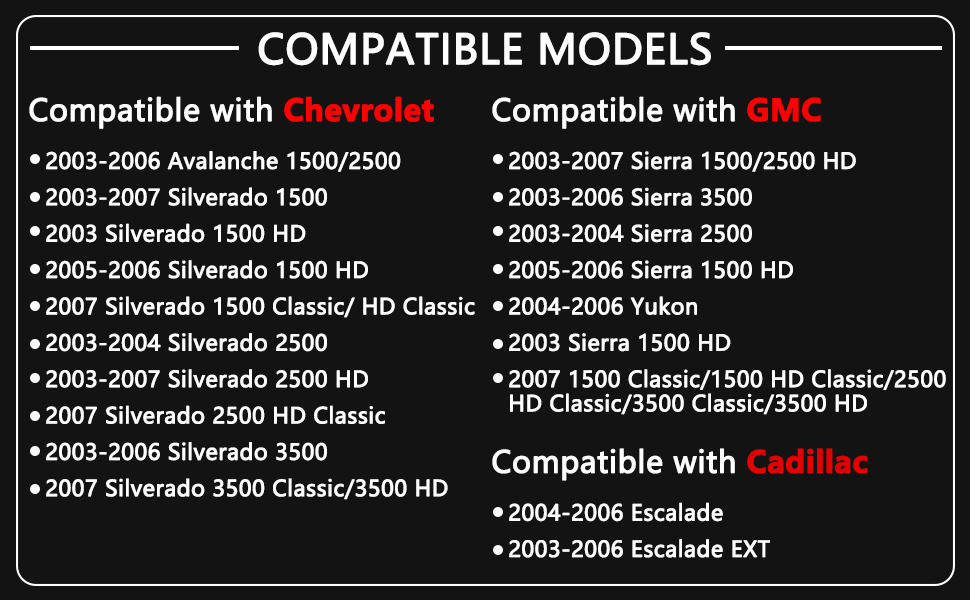 COMPATIBLE MODELS

Compatible with Chevrolet

• 2003-2006 Avalanche 1500/2500
• 2003-2007 Silverado 1500
• 2003 Silverado 1500 HD
• 2005-2006 Silverado 1500 HD
• 2007 Silverado 1500 Classic/ HD Classic
• 2003-2004 Silverado 2500
• 2003-2007 Silverado 2500 HD
• 2007 Silverado 2500 HD Classic
• 2003-2006 Silverado 3500
• 2007 Silverado 3500 Classic/3500 HD

Compatible with GMC

• 2003-2007 Sierra 1500/2500 HD
• 2003-2006 Sierra 3500
• 2003-2004 Sierra 2500
• 2005-2006 Sierra 1500 HD
• 2004-2006 Yukon
• 2003 Sierra 1500 HD
• 2007 1500 Classic/1500 HD Classic/2500 HD Classic/3500 Classic/3500 HD

Compatible with Cadillac

• 2004-2006 Escalade
• 2003-2006 Escalade EXT